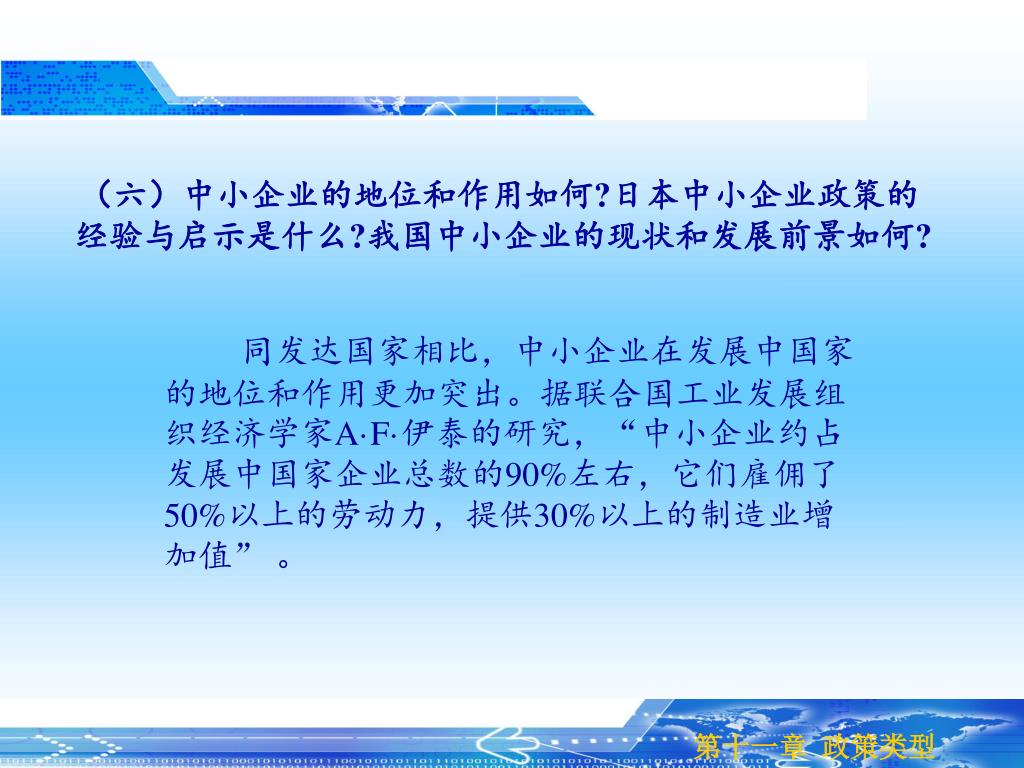 （六）中小企业的地位和作用如何?日本中小企业政策的经验与启示是什么?我国中小企业的现状和发展前景如何?

同发达国家相比，中小企业在发展中国家的地位和作用更加突出。据联合国工业发展组织经济学家A·F·伊泰的研究，“中小企业约占发展中国家企业总数的90%左右，它们雇佣了50%以上的劳动力，提供30%以上的制造业增加值”。

第十一章 政策类型